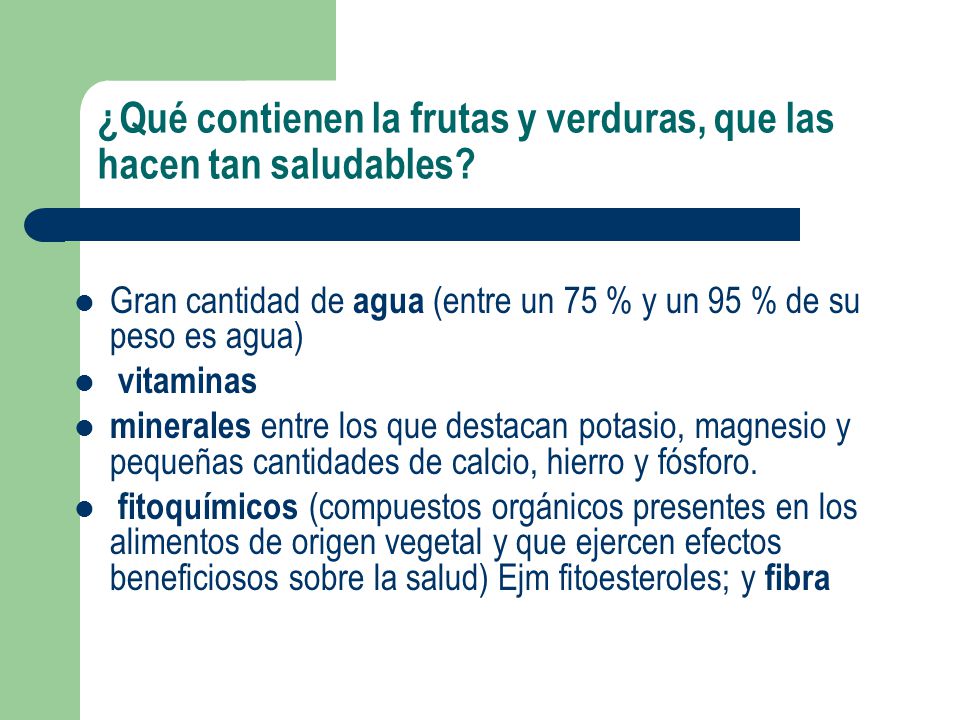 ¿Qué contienen la frutas y verduras, que las hacen tan saludables?

- Gran cantidad de agua (entre un 75 % y un 95 % de su peso es agua)
- vitaminas
- minerales entre los que destacan potasio, magnesio y pequeñas cantidades de calcio, hierro y fósforo.
- fitoquímicos (compuestos orgánicos presentes en los alimentos de origen vegetal y que ejercen efectos beneficiosos sobre la salud) Ejm fitoesteroles; y fibra